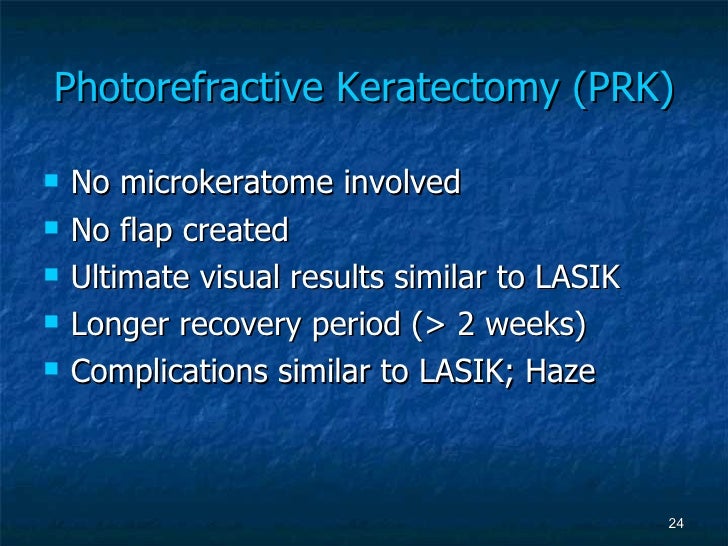 Photorefractive Keratectomy (PRK)

- No microkeratome involved
- No flap created
- Ultimate visual results similar to LASIK
- Longer recovery period (> 2 weeks)
- Complications similar to LASIK; Haze

24